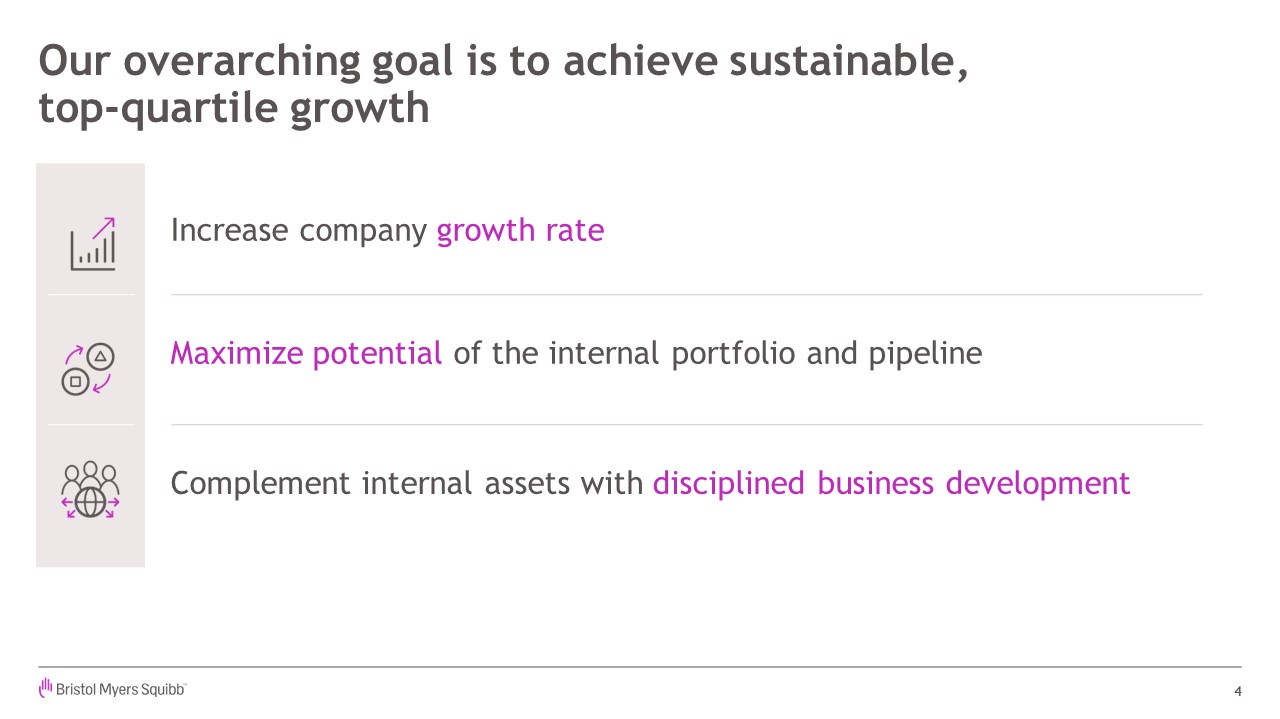 Our overarching goal is to achieve sustainable, top-quartile growth

Increase company growth rate

Maximize potential of the internal portfolio and pipeline

Complement internal assets with disciplined business development

Bristol Myers Squibb™

4